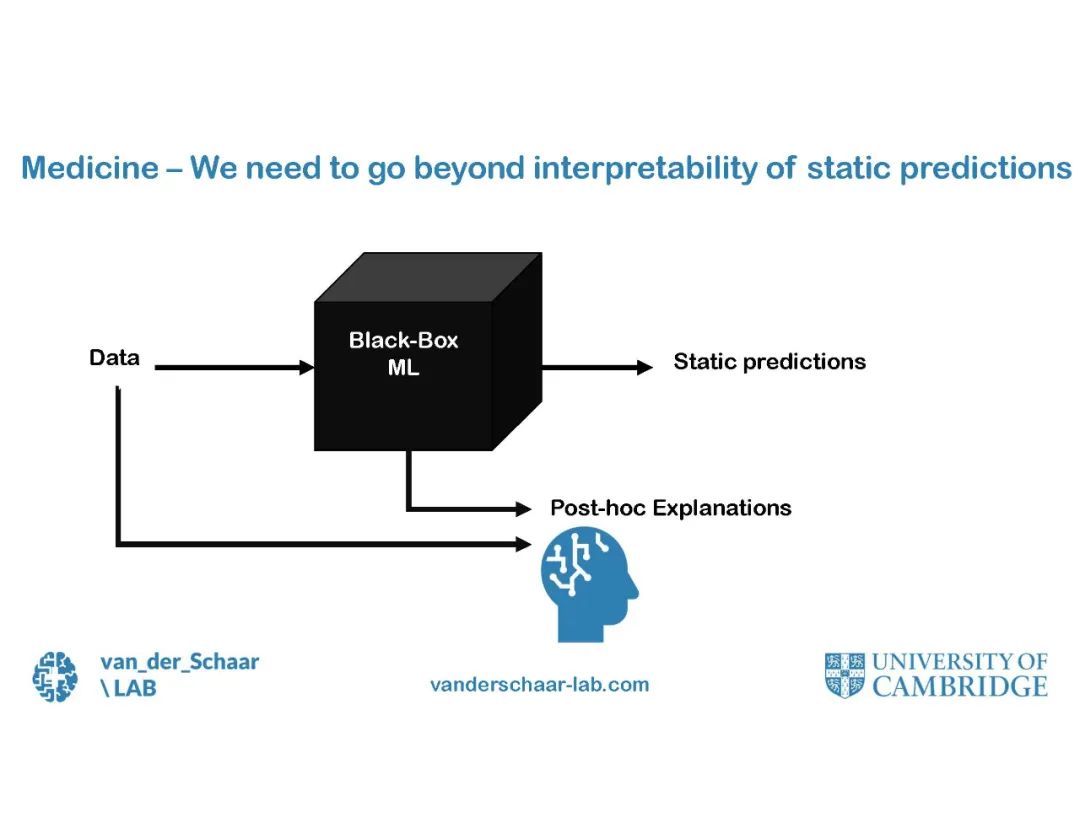 Medicine – We need to go beyond interpretability of static predictions

Data

Black-Box ML

Static predictions

Post-hoc Explanations

van_der_Schaar \ LAB

vanderschaar-lab.com

UNIVERSITY OF CAMBRIDGE